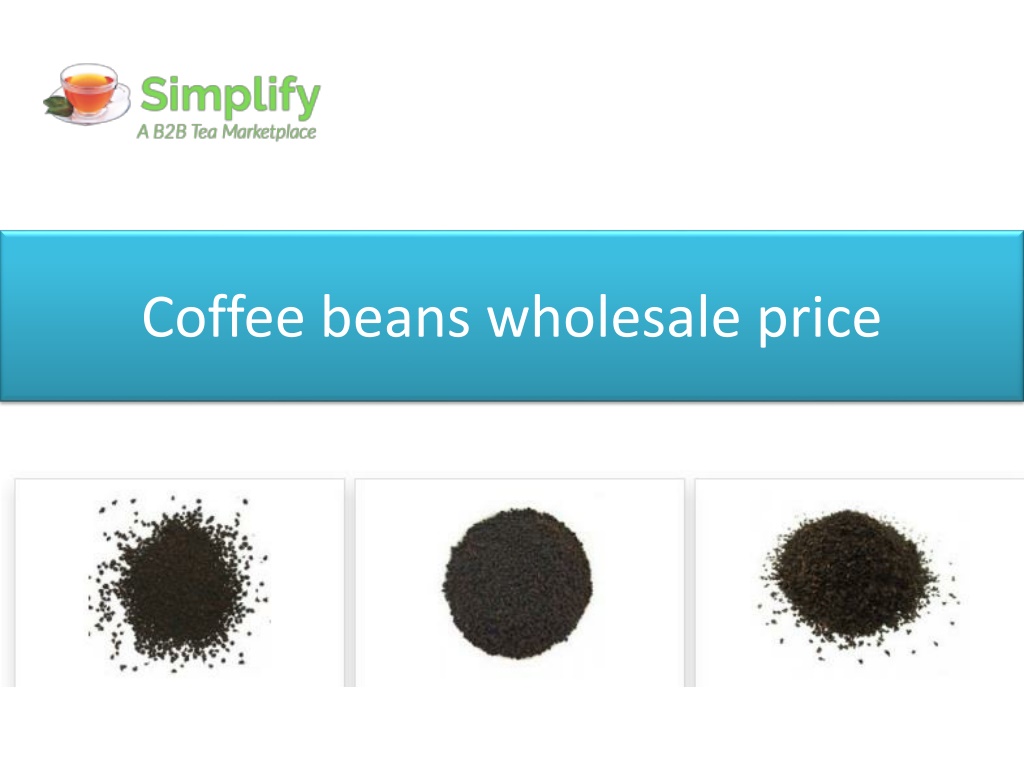 Simplify
A B2B Tea Marketplace

Coffee beans wholesale price